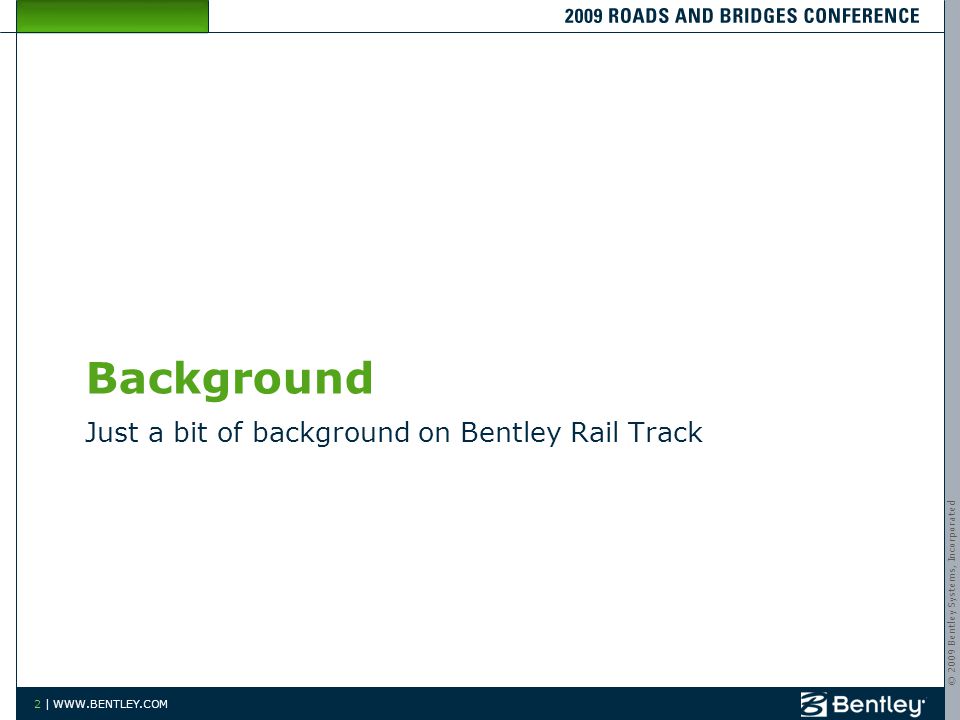 2009 ROADS AND BRIDGES CONFERENCE

Background

Just a bit of background on Bentley Rail Track

© 2009 Bentley Systems, Incorporated

2 | WWW.BENTLEY.COM

Bentley